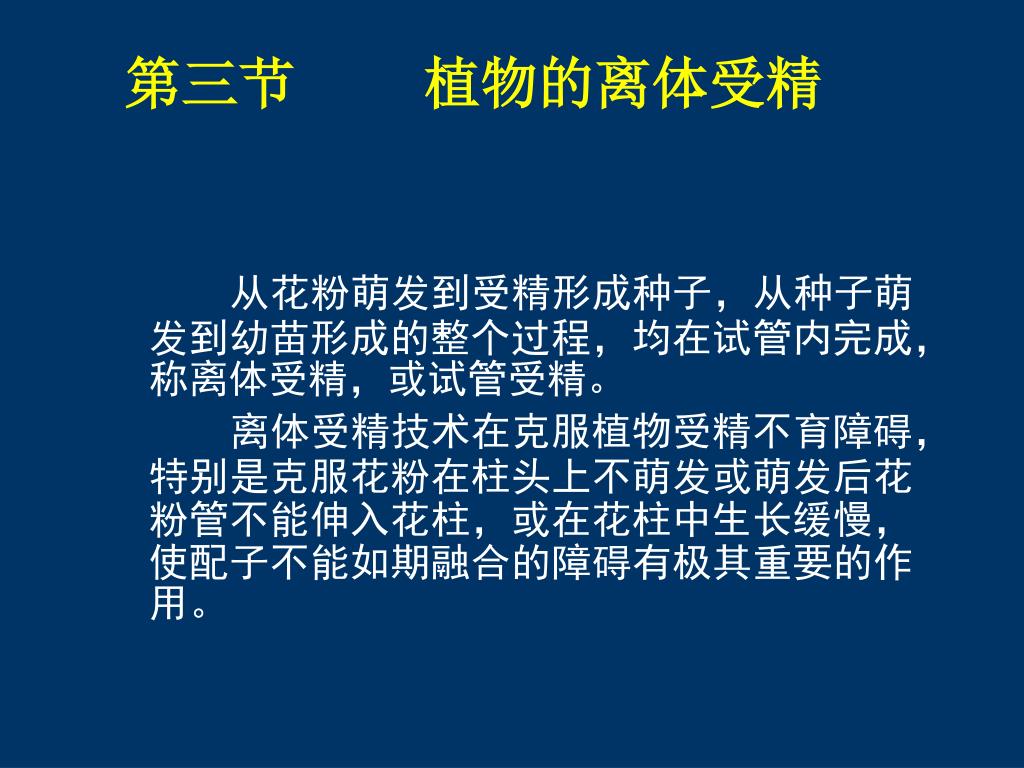 第三节　　植物的离体受精

从花粉萌发到受精形成种子，从种子萌发到幼苗形成的整个过程，均在试管内完成，称离体受精，或试管受精。

离体受精技术在克服植物受精不育障碍，特别是克服花粉在柱头上不萌发或萌发后花粉管不能伸入花柱，或在花柱中生长缓慢，使配子不能如期融合的障碍有极其重要的作用。